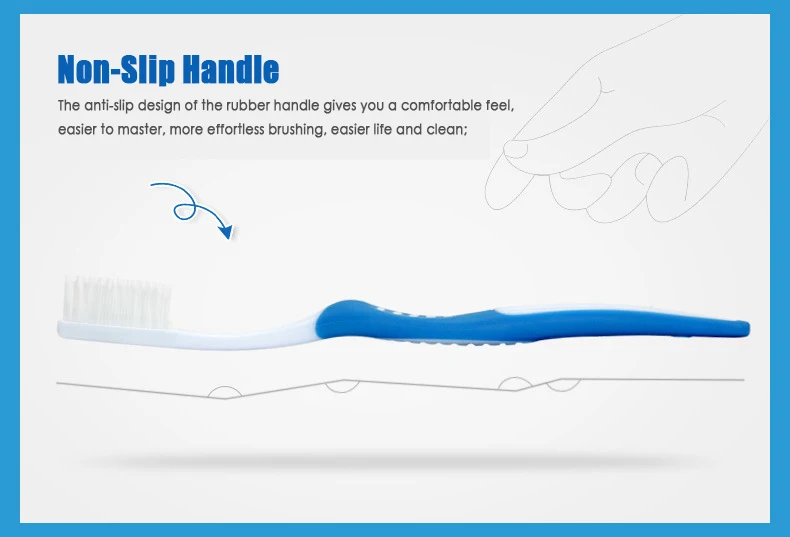 Non-Slip Handle

The anti-slip design of the rubber handle gives you a comfortable feel, easier to master, more effortless brushing, easier life and clean;